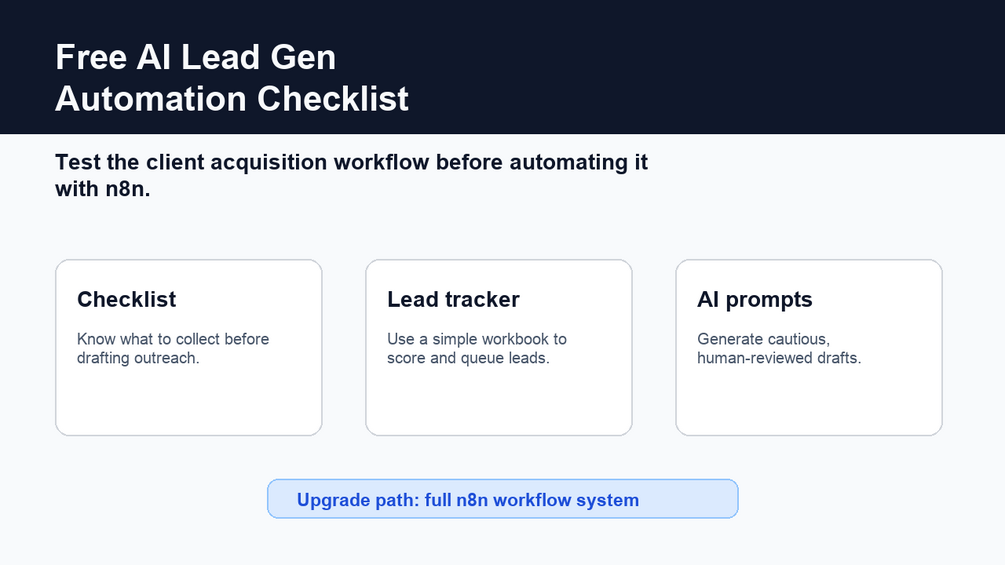 Free AI Lead Gen
Automation Checklist

Test the client acquisition workflow before automating it with n8n.

Checklist

Know what to collect before drafting outreach.

Lead tracker

Use a simple workbook to score and queue leads.

AI prompts

Generate cautious, human-reviewed drafts.

Upgrade path: full n8n workflow system